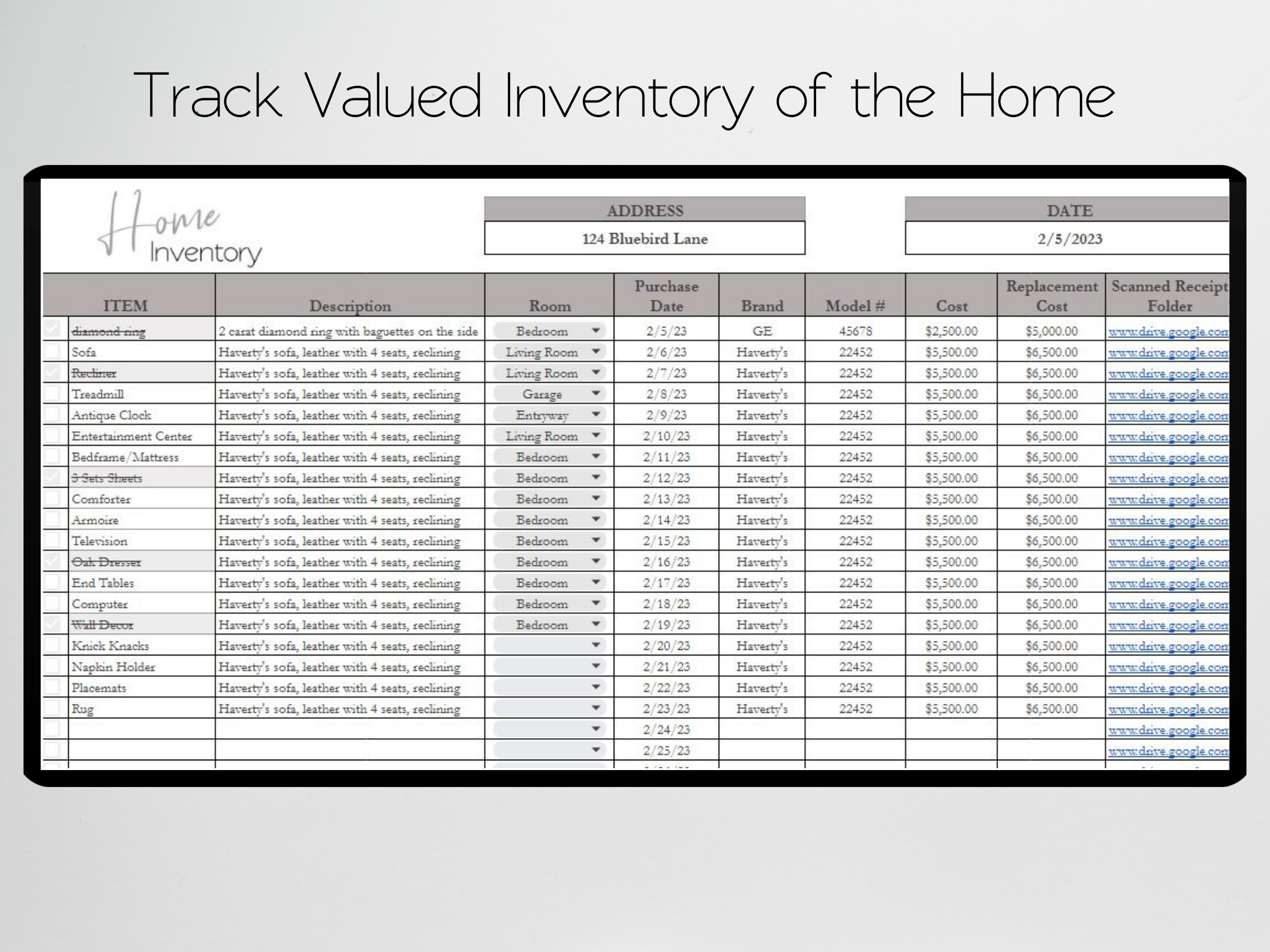 Track Valued Inventory of the Home

Home Inventory

ADDRESS
124 Bluebird Lane

DATE
2/5/2023

| ITEM | Description | Room | Purchase Date | Brand | Model # | Cost | Replacement Cost | Scanned Receipt Folder |
|---|---|---|---|---|---|---|---|---|
| diamond ring | 2 carat diamond ring with baguettes on the side | Bedroom | 2/5/23 | GE | 45678 | $2,500.00 | $5,000.00 | www.drive.google.com |
| Sofa | Haverty's sofa, leather with 4 seats, reclining | Living Room | 2/6/23 | Haverty's | 22452 | $5,500.00 | $6,500.00 | www.drive.google.com |
| Recliner | Haverty's sofa, leather with 4 seats, reclining | Living Room | 2/7/23 | Haverty's | 22452 | $5,500.00 | $6,500.00 | www.drive.google.com |
| Treadmill | Haverty's sofa, leather with 4 seats, reclining | Garage | 2/8/23 | Haverty's | 22452 | $5,500.00 | $6,500.00 | www.drive.google.com |
| Antique Clock | Haverty's sofa, leather with 4 seats, reclining | Entryway | 2/9/23 | Haverty's | 22452 | $5,500.00 | $6,500.00 | www.drive.google.com |
| Entertainment Center | Haverty's sofa, leather with 4 seats, reclining | Living Room | 2/10/23 | Haverty's | 22452 | $5,500.00 | $6,500.00 | www.drive.google.com |
| Bedframe/Mattress | Haverty's sofa, leather with 4 seats, reclining | Bedroom | 2/11/23 | Haverty's | 22452 | $5,500.00 | $6,500.00 | www.drive.google.com |
| 3 Sets Sheets | Haverty's sofa, leather with 4 seats, reclining | Bedroom | 2/12/23 | Haverty's | 22452 | $5,500.00 | $6,500.00 | www.drive.google.com |
| Comforter | Haverty's sofa, leather with 4 seats, reclining | Bedroom | 2/13/23 | Haverty's | 22452 | $5,500.00 | $6,500.00 | www.drive.google.com |
| Armoire | Haverty's sofa, leather with 4 seats, reclining | Bedroom | 2/14/23 | Haverty's | 22452 | $5,500.00 | $6,500.00 | www.drive.google.com |
| Television | Haverty's sofa, leather with 4 seats, reclining | Bedroom | 2/15/23 | Haverty's | 22452 | $5,500.00 | $6,500.00 | www.drive.google.com |
| Oak Dresser | Haverty's sofa, leather with 4 seats, reclining | Bedroom | 2/16/23 | Haverty's | 22452 | $5,500.00 | $6,500.00 | www.drive.google.com |
| End Tables | Haverty's sofa, leather with 4 seats, reclining | Bedroom | 2/17/23 | Haverty's | 22452 | $5,500.00 | $6,500.00 | www.drive.google.com |
| Computer | Haverty's sofa, leather with 4 seats, reclining | Bedroom | 2/18/23 | Haverty's | 22452 | $5,500.00 | $6,500.00 | www.drive.google.com |
| Wall Decor | Haverty's sofa, leather with 4 seats, reclining | Bedroom | 2/19/23 | Haverty's | 22452 | $5,500.00 | $6,500.00 | www.drive.google.com |
| Knick Knacks | Haverty's sofa, leather with 4 seats, reclining | | 2/20/23 | Haverty's | 22452 | $5,500.00 | $6,500.00 | www.drive.google.com |
| Napkin Holder | Haverty's sofa, leather with 4 seats, reclining | | 2/21/23 | Haverty's | 22452 | $5,500.00 | $6,500.00 | www.drive.google.com |
| Placemats | Haverty's sofa, leather with 4 seats, reclining | | 2/22/23 | Haverty's | 22452 | $5,500.00 | $6,500.00 | www.drive.google.com |
| Rug | Haverty's sofa, leather with 4 seats, reclining | | 2/23/23 | Haverty's | 22452 | $5,500.00 | $6,500.00 | www.drive.google.com |
| | | | 2/24/23 | | | | | www.drive.google.com |
| | | | 2/25/23 | | | | | www.drive.google.com |